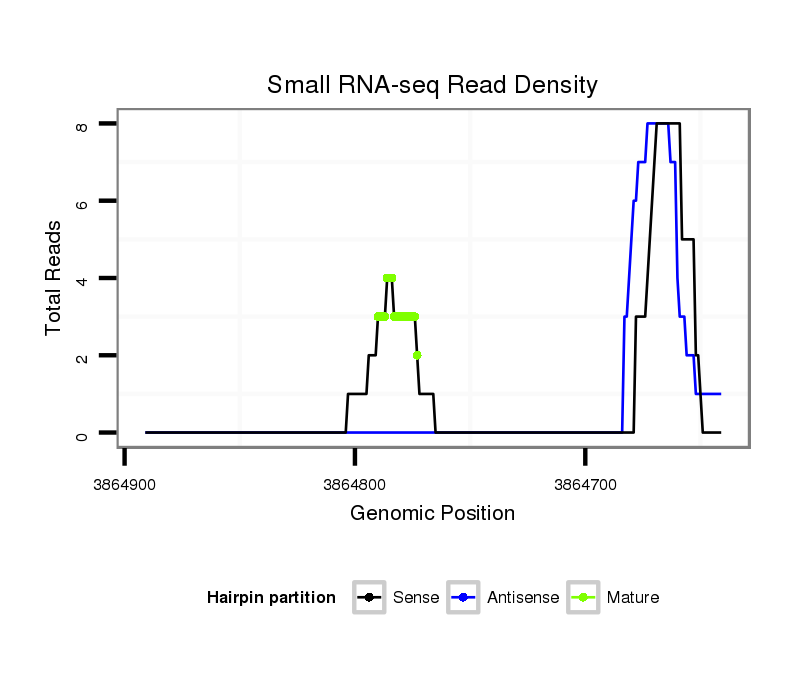 Small RNA-seq Read Density

Total Reads

8
6
4
2
0

3864900
3864800
3864700

Genomic Position

Hairpin partition
Sense
Antisense
Mature